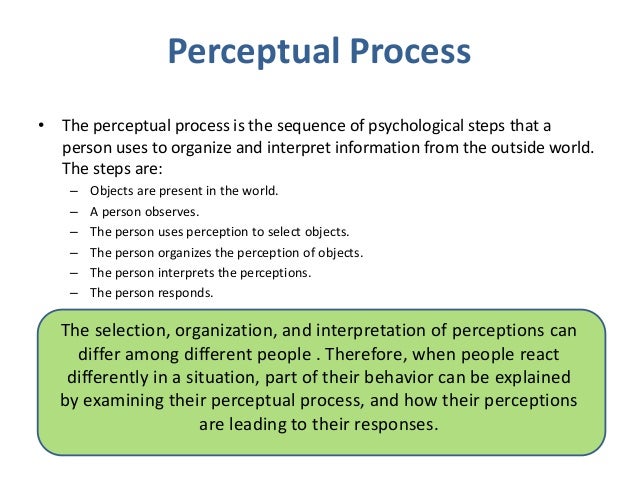 Perceptual Process

• The perceptual process is the sequence of psychological steps that a person uses to organize and interpret information from the outside world. The steps are:
– Objects are present in the world.
– A person observes.
– The person uses perception to select objects.
– The person organizes the perception of objects.
– The person interprets the perceptions.
– The person responds.

The selection, organization, and interpretation of perceptions can differ among different people . Therefore, when people react differently in a situation, part of their behavior can be explained by examining their perceptual process, and how their perceptions are leading to their responses.